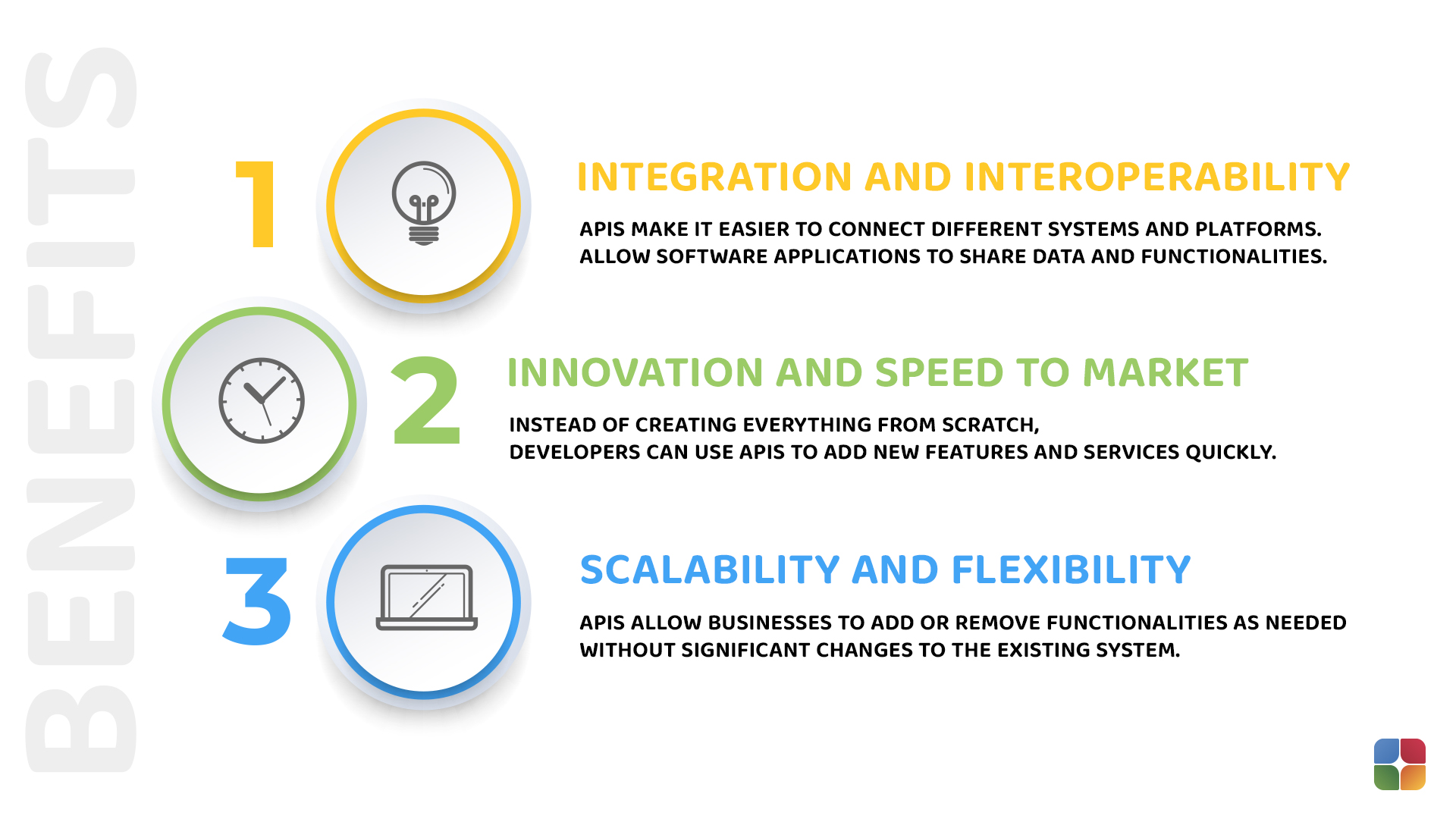 BENEFITS

1

INTEGRATION AND INTEROPERABILITY

APIS MAKE IT EASIER TO CONNECT DIFFERENT SYSTEMS AND PLATFORMS. ALLOW SOFTWARE APPLICATIONS TO SHARE DATA AND FUNCTIONALITIES.

2

INNOVATION AND SPEED TO MARKET

INSTEAD OF CREATING EVERYTHING FROM SCRATCH, DEVELOPERS CAN USE APIS TO ADD NEW FEATURES AND SERVICES QUICKLY.

3

SCALABILITY AND FLEXIBILITY

APIS ALLOW BUSINESSES TO ADD OR REMOVE FUNCTIONALITIES AS NEEDED WITHOUT SIGNIFICANT CHANGES TO THE EXISTING SYSTEM.